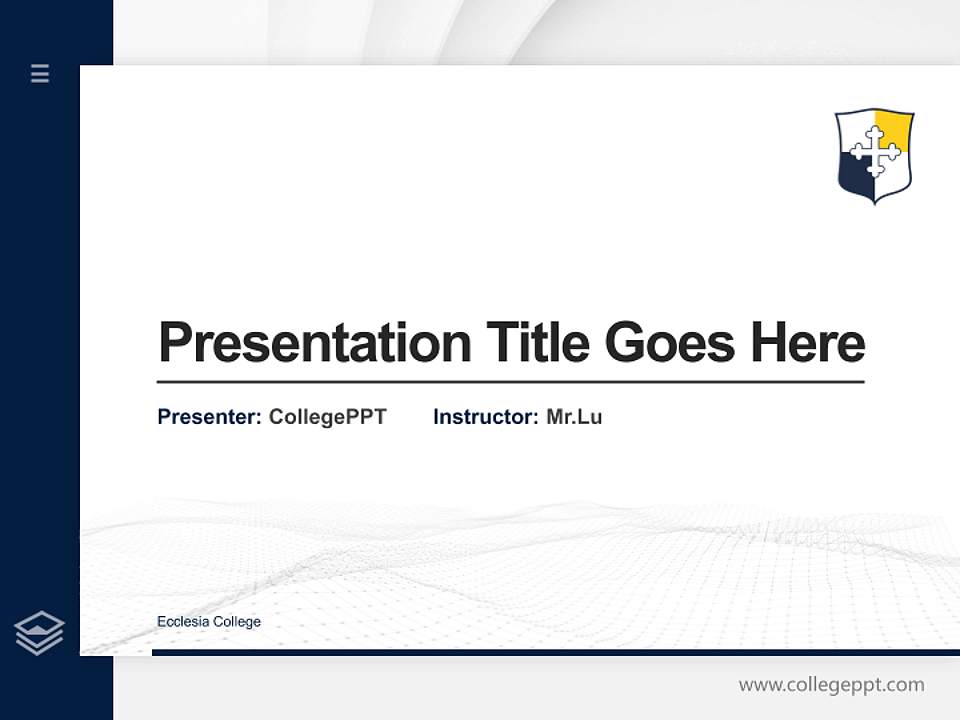 Presentation Title Goes Here

Presenter: CollegePPT Instructor: Mr.Lu

Ecclesia College

www.collegeppt.com